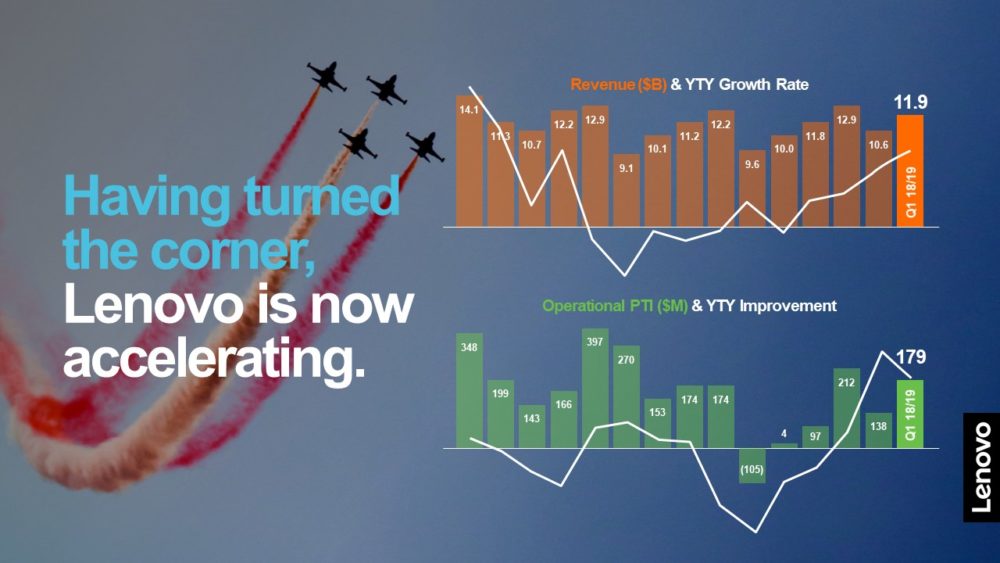 Having turned the corner, Lenovo is now accelerating.

Revenue ($B) & YTY Growth Rate

14.1
11.3
10.7
12.2
12.9
9.1
10.1
11.2
12.2
9.6
10.0
11.8
12.9
10.6
11.9
Q1 18/19

Operational PTI ($M) & YTY Improvement

348
199
143
166
397
270
153
174
174
(105)
4
97
212
138
179
Q1 18/19

Lenovo